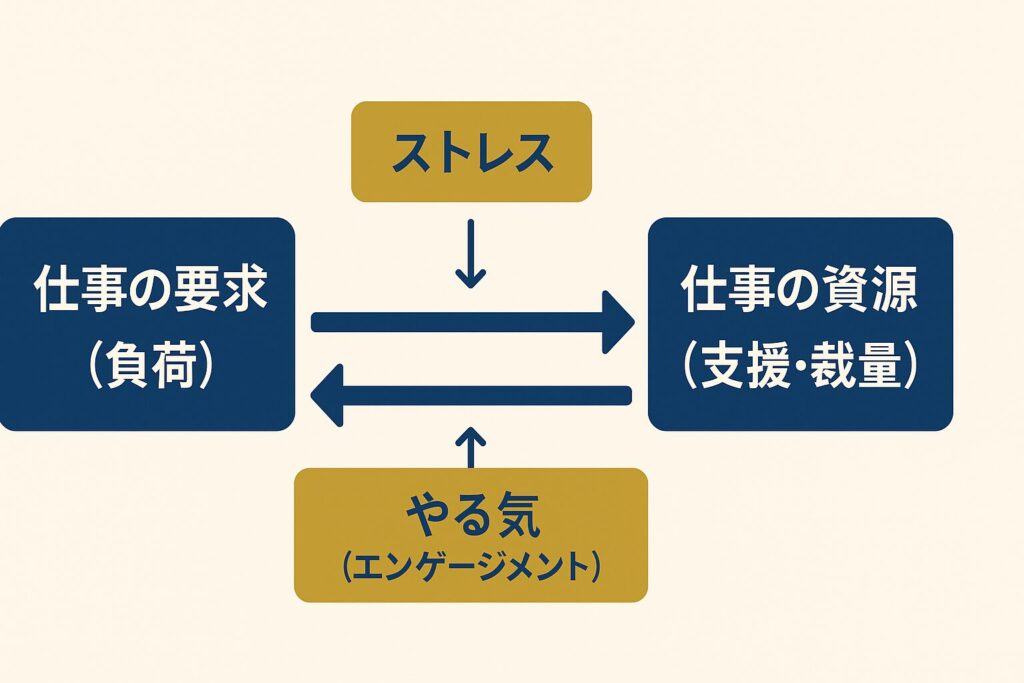 ストレス

仕事の要求
（負荷）

仕事の資源
（支援・裁量）

やる気
（エンゲージメント）